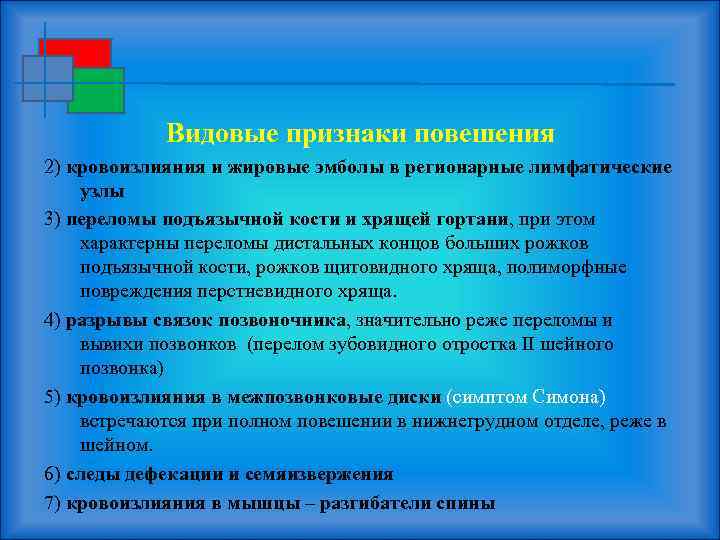 Видовые признаки повешения

2) кровоизлияния и жировые эмболы в регионарные лимфатические узлы

3) переломы подъязычной кости и хрящей гортани, при этом характерны переломы дистальных концов больших рожков подъязычной кости, рожков щитовидного хряща, полиморфные повреждения перстневидного хряща.

4) разрывы связок позвоночника, значительно реже переломы и вывихи позвонков (перелом зубовидного отростка II шейного позвонка)

5) кровоизлияния в межпозвонковые диски (симптом Симона) встречаются при полном повешении в нижнегрудном отделе, реже в шейном.

6) следы дефекации и семяизвержения

7) кровоизлияния в мышцы – разгибатели спины